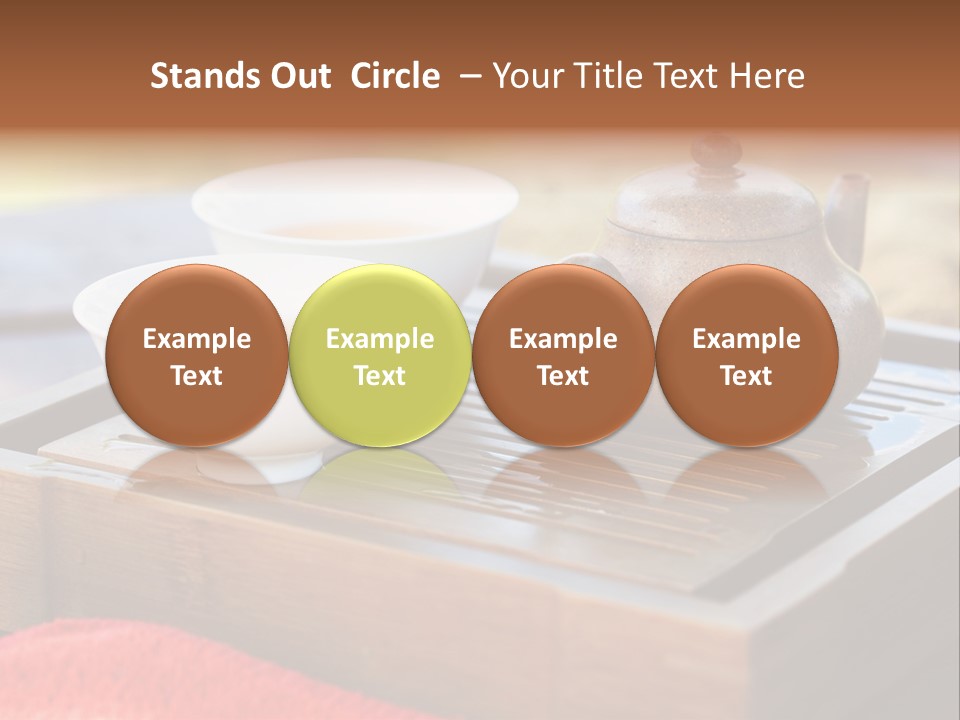 Stands Out Circle – Your Title Text Here

Example Text

Example Text

Example Text

Example Text